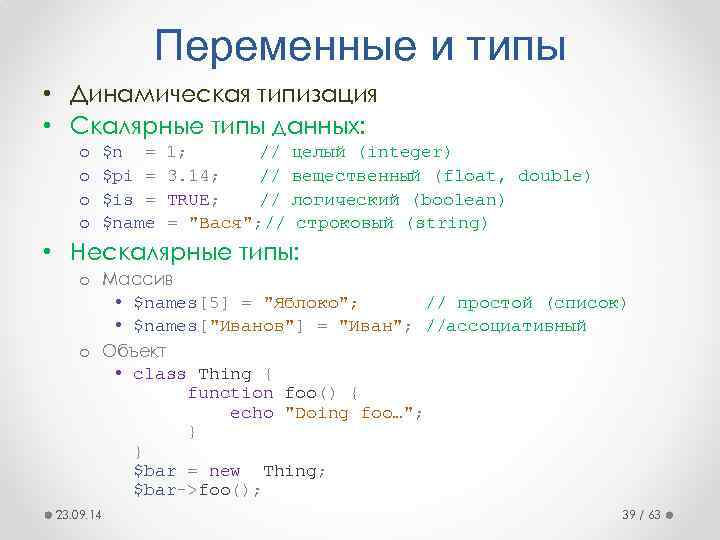 Переменные и типы

• Динамическая типизация
• Скалярные типы данных:
  o $n = 1; // целый (integer)
  o $pi = 3.14; // вещественный (float, double)
  o $is = TRUE; // логический (boolean)
  o $name = "Вася";// строковый (string)
• Нескалярные типы:
  o Массив
    • $names[5] = "Яблоко"; // простой (список)
    • $names["Иванов"] = "Иван"; //ассоциативный
  o Объект
    • class Thing {
        function foo() {
          echo "Doing foo…";
        }
      }
      $bar = new Thing;
      $bar->foo();

23.09.14

39 / 63